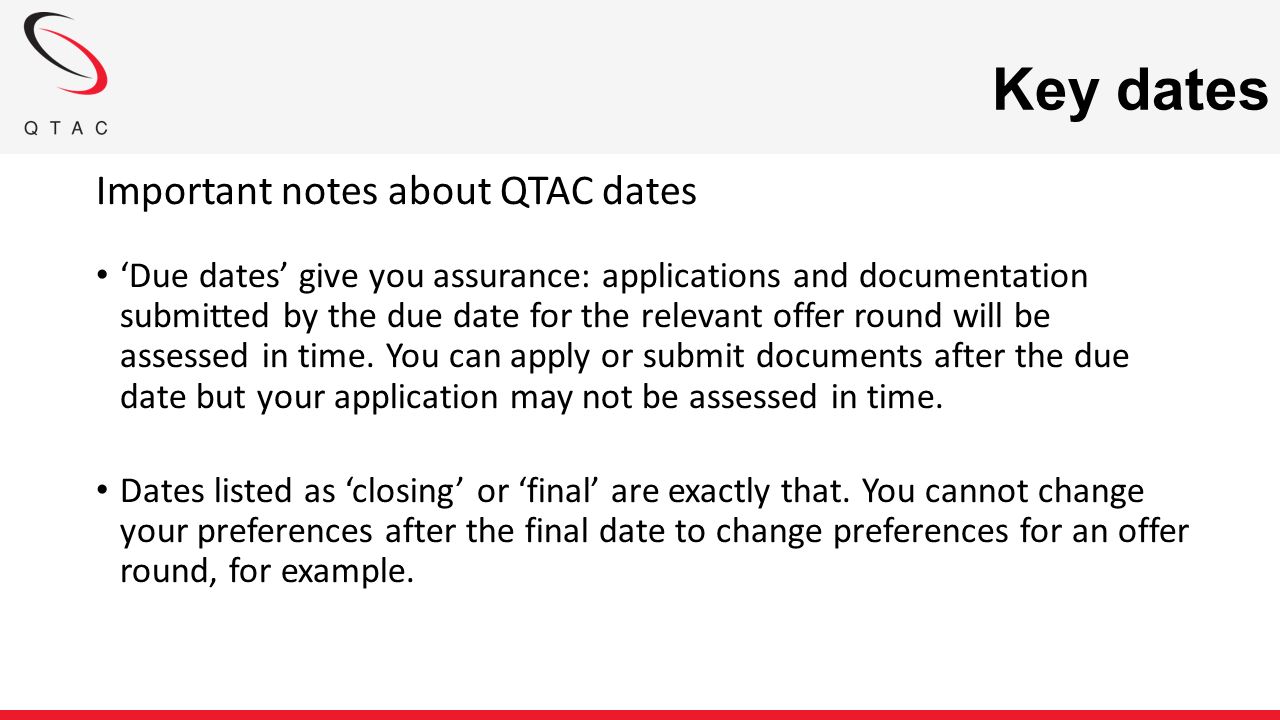 QTAC

Key dates

Important notes about QTAC dates

• ‘Due dates’ give you assurance: applications and documentation submitted by the due date for the relevant offer round will be assessed in time. You can apply or submit documents after the due date but your application may not be assessed in time.

• Dates listed as ‘closing’ or ‘final’ are exactly that. You cannot change your preferences after the final date to change preferences for an offer round, for example.